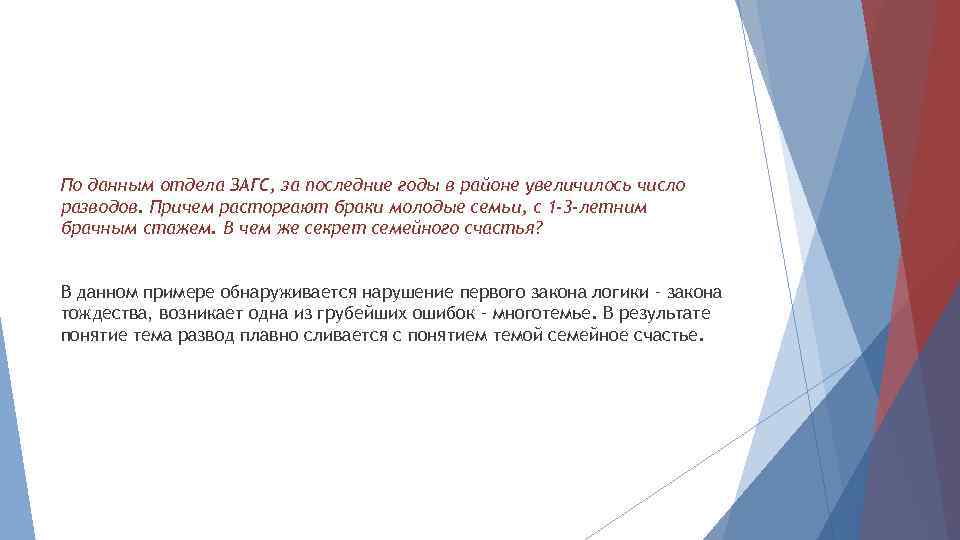 По данным отдела ЗАГС, за последние годы в районе увеличилось число разводов. Причем расторгают браки молодые семьи, с 1-3-летним брачным стажем. В чем же секрет семейного счастья?

В данном примере обнаруживается нарушение первого закона логики - закона тождества, возникает одна из грубейших ошибок - многотемье. В результате понятие тема развод плавно сливается с понятием темой семейное счастье.